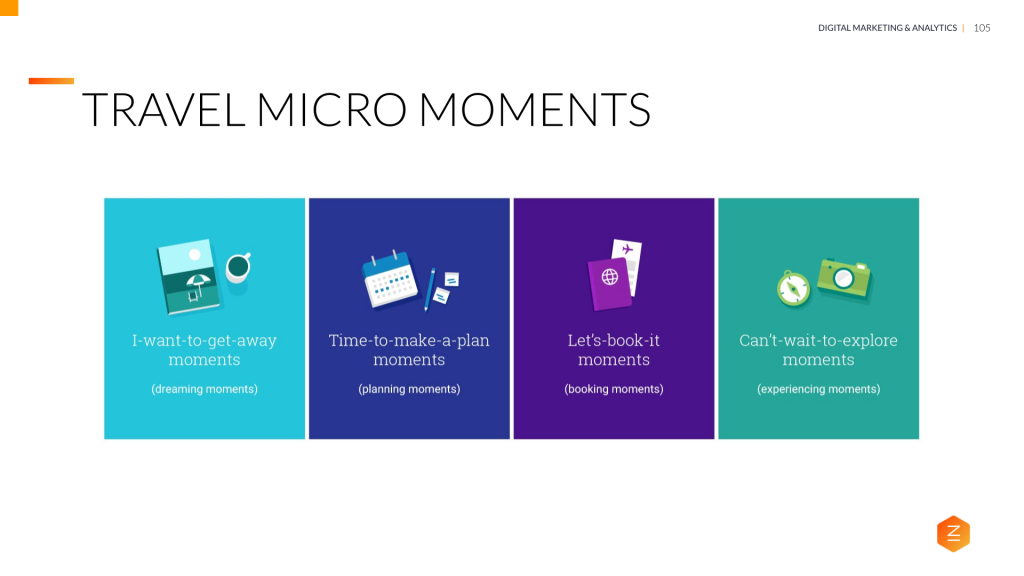 DIGITAL MARKETING & ANALYTICS | 105

TRAVEL MICRO MOMENTS

I-want-to-get-away moments

(dreaming moments)

Time-to-make-a-plan moments

(planning moments)

Let's-book-it moments

(booking moments)

Can't-wait-to-explore moments

(experiencing moments)